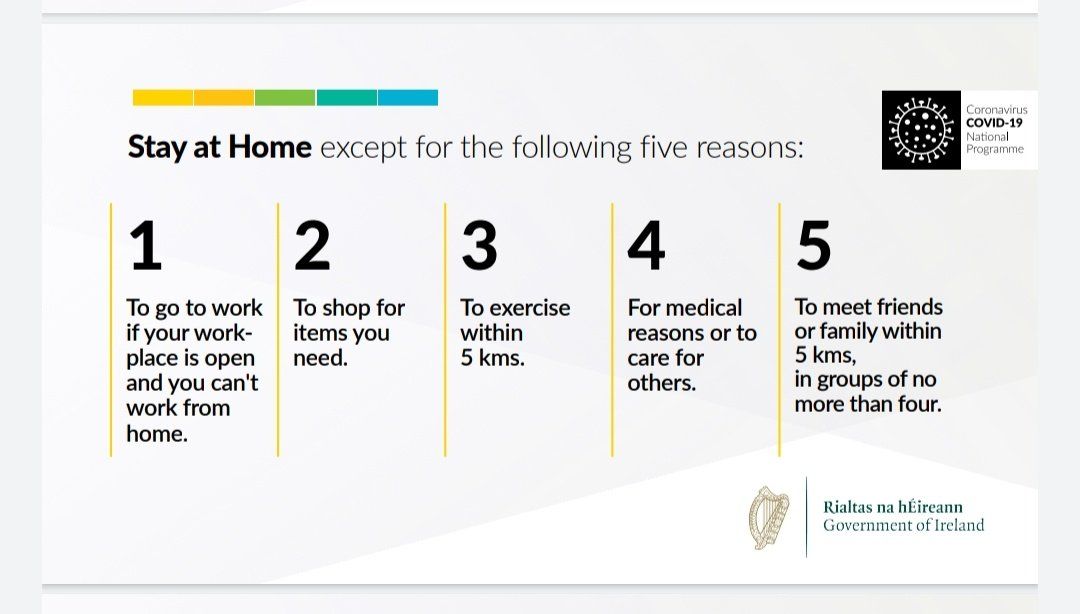 Coronavirus
COVID-19
National
Programme

Stay at Home except for the following five reasons:

1

To go to work if your workplace is open and you can't work from home.

2

To shop for items you need.

3

To exercise within 5 kms.

4

For medical reasons or to care for others.

5

To meet friends or family within 5 kms, in groups of no more than four.

Rialtas na hÉireann
Government of Ireland